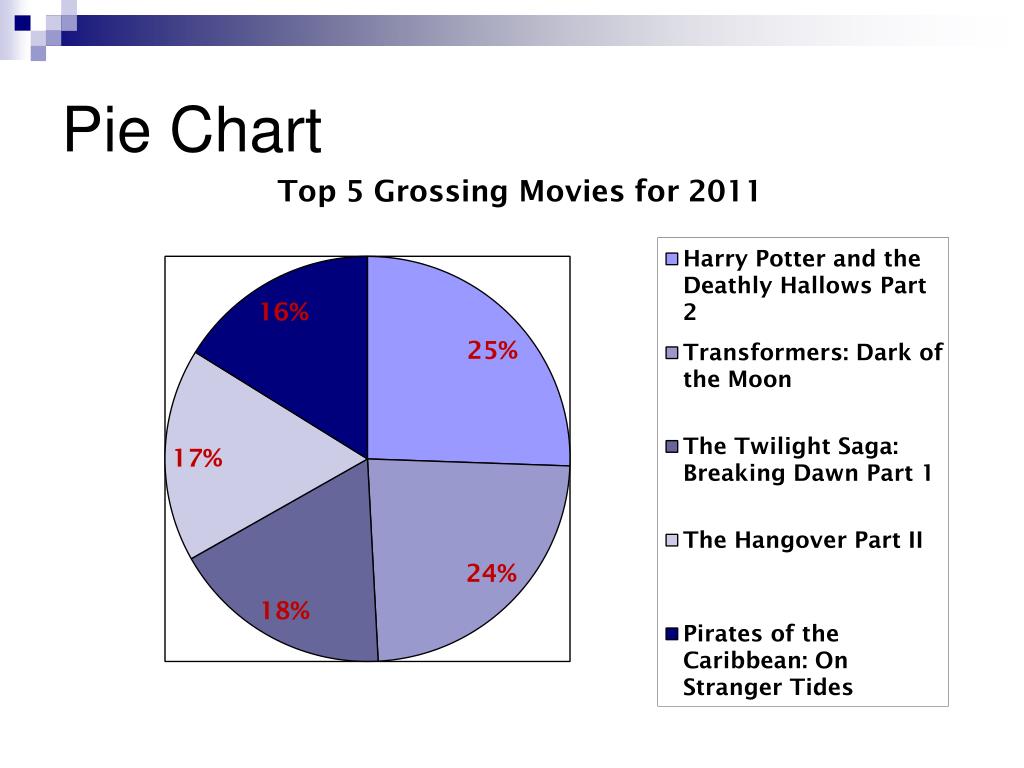 Pie Chart

Top 5 Grossing Movies for 2011

16%
25%
17%
24%
18%

Harry Potter and the Deathly Hallows Part 2
Transformers: Dark of the Moon
The Twilight Saga: Breaking Dawn Part 1
The Hangover Part II
Pirates of the Caribbean: On Stranger Tides